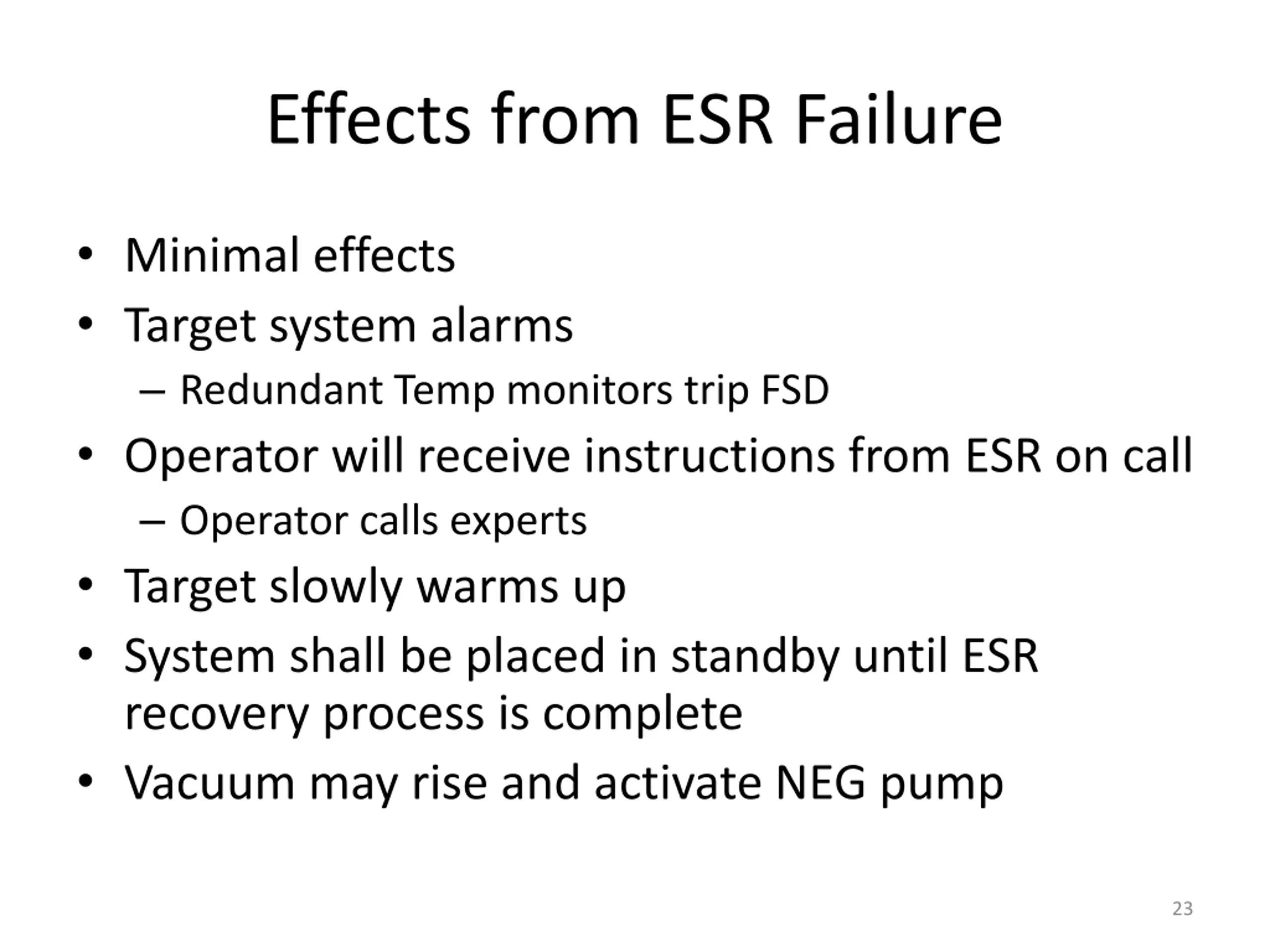 Effects from ESR Failure

• Minimal effects
• Target system alarms
  – Redundant Temp monitors trip FSD
• Operator will receive instructions from ESR on call
  – Operator calls experts
• Target slowly warms up
• System shall be placed in standby until ESR recovery process is complete
• Vacuum may rise and activate NEG pump

23